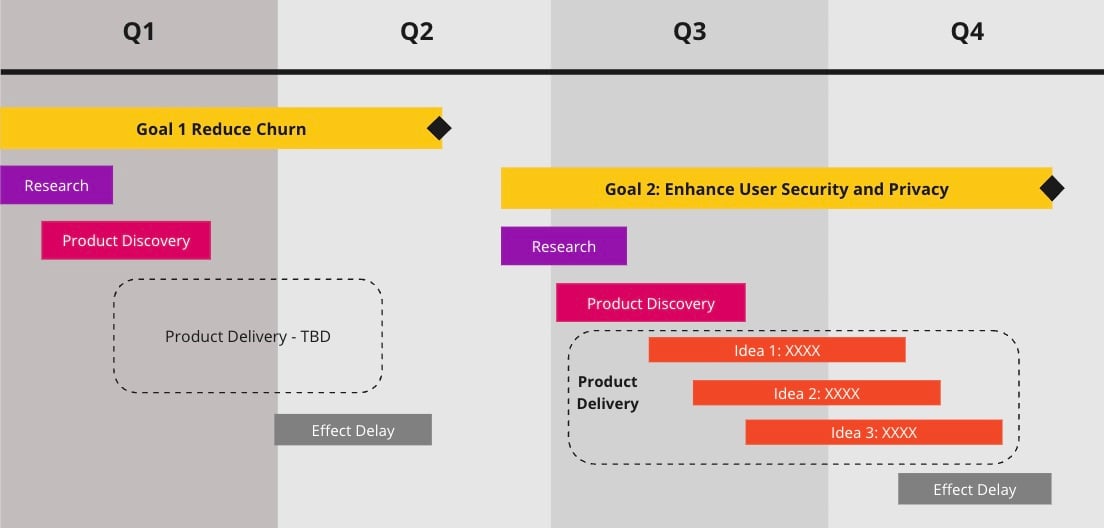 Q1

Q2

Q3

Q4

Goal 1 Reduce Churn

Research

Product Discovery

Product Delivery - TBD

Effect Delay

Goal 2: Enhance User Security and Privacy

Research

Product Discovery

Product Delivery

Idea 1: XXXX

Idea 2: XXXX

Idea 3: XXXX

Effect Delay